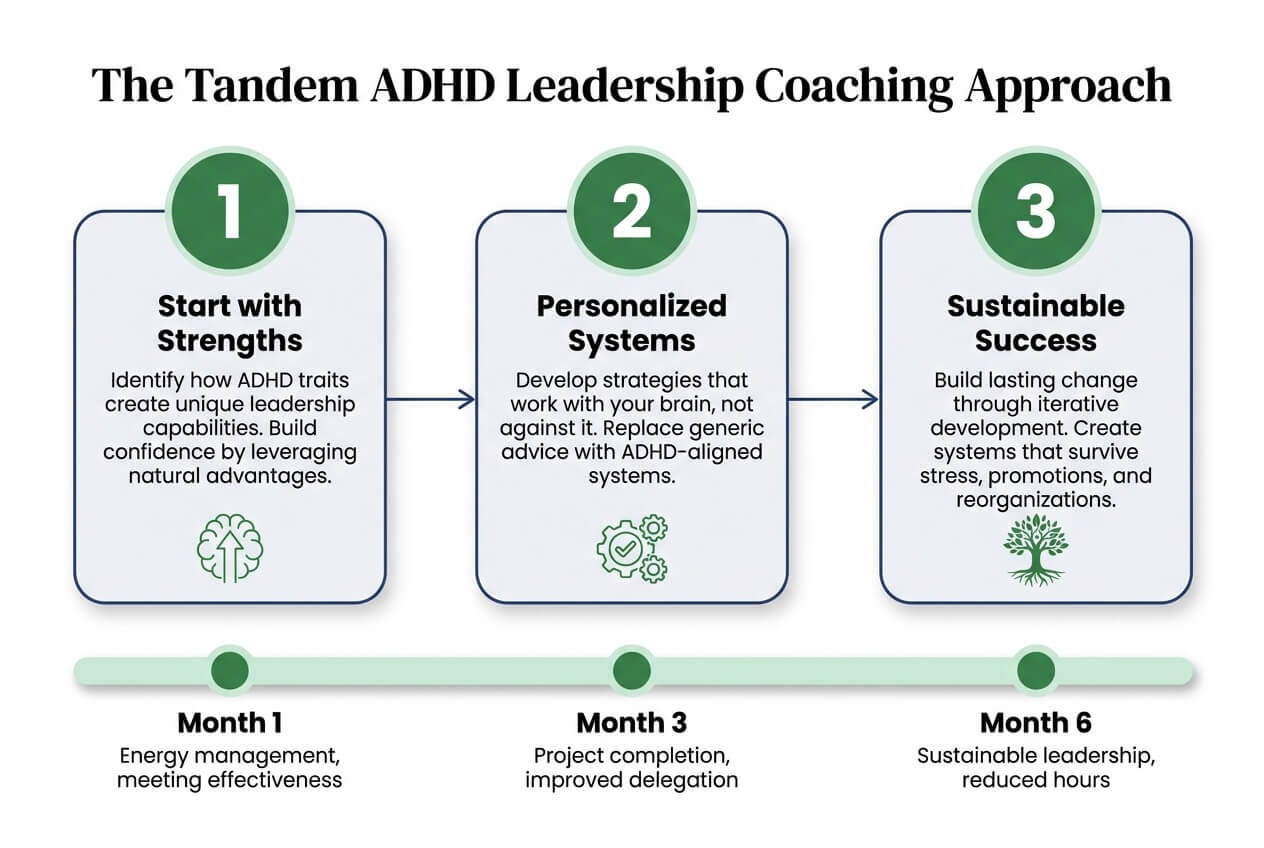 The Tandem ADHD Leadership Coaching Approach

1

Start with Strengths

Identify how ADHD traits create unique leadership capabilities. Build confidence by leveraging natural advantages.

2

Personalized Systems

Develop strategies that work with your brain, not against it. Replace generic advice with ADHD-aligned systems.

3

Sustainable Success

Build lasting change through iterative development. Create systems that survive stress, promotions, and reorganizations.

Month 1

Energy management, meeting effectiveness

Month 3

Project completion, improved delegation

Month 6

Sustainable leadership, reduced hours